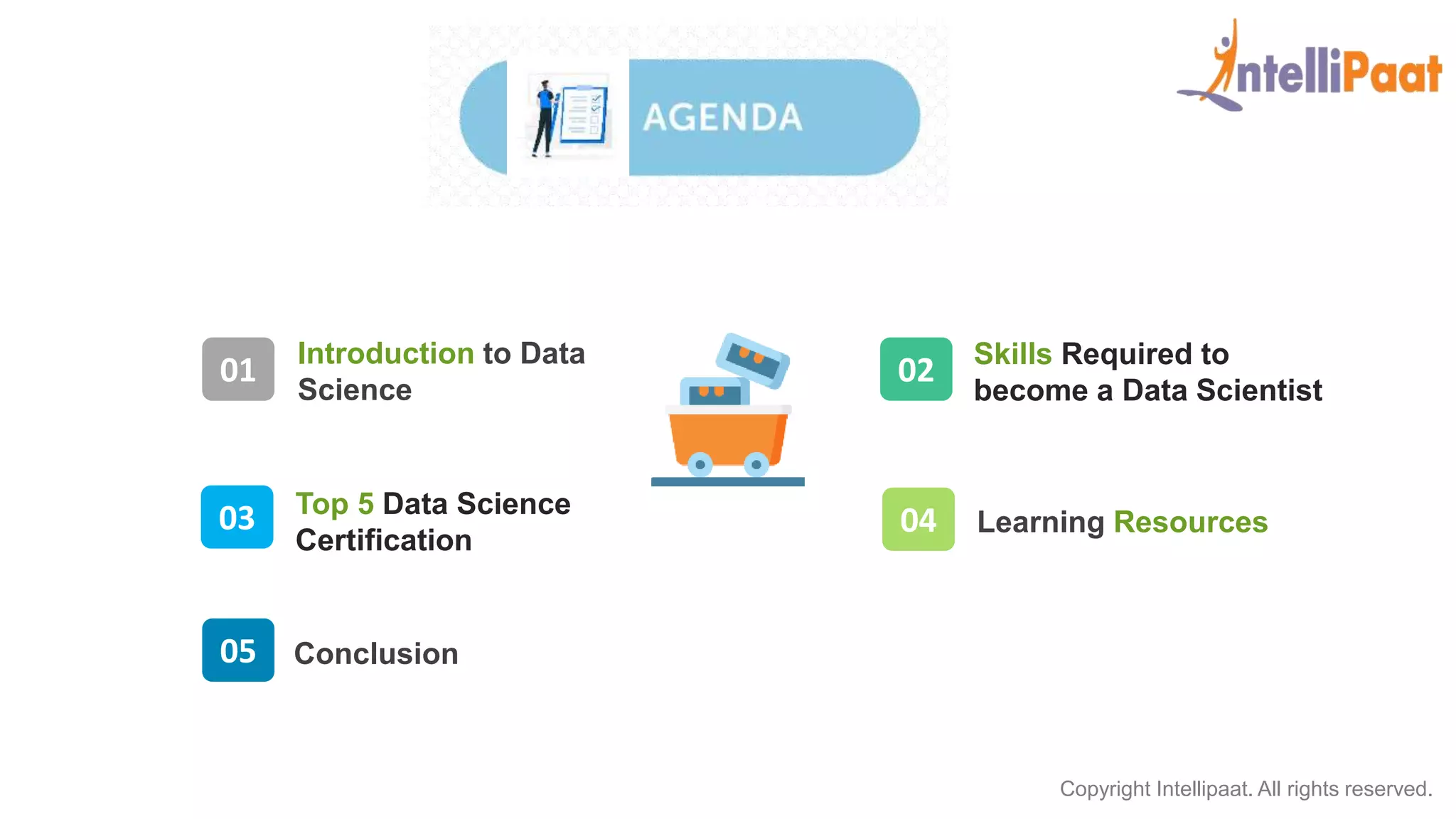 AGENDA

IntelliPaat

01 Introduction to Data Science

02 Skills Required to become a Data Scientist

03 Top 5 Data Science Certification

04 Learning Resources

05 Conclusion

Copyright Intellipaat. All rights reserved.